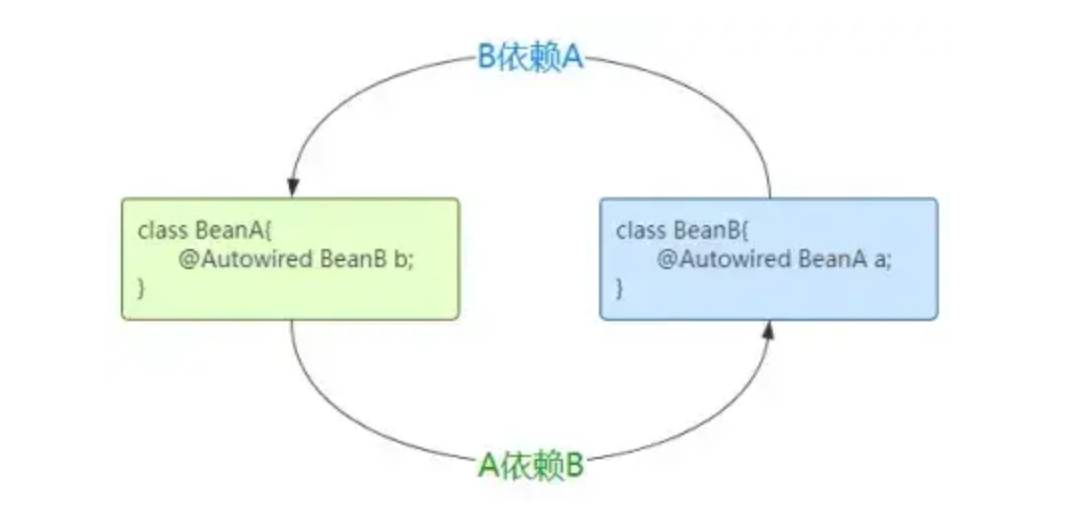 B依赖A

class BeanA{
@Autowired BeanB b;
}

class BeanB{
@Autowired BeanA a;
}

A依赖B